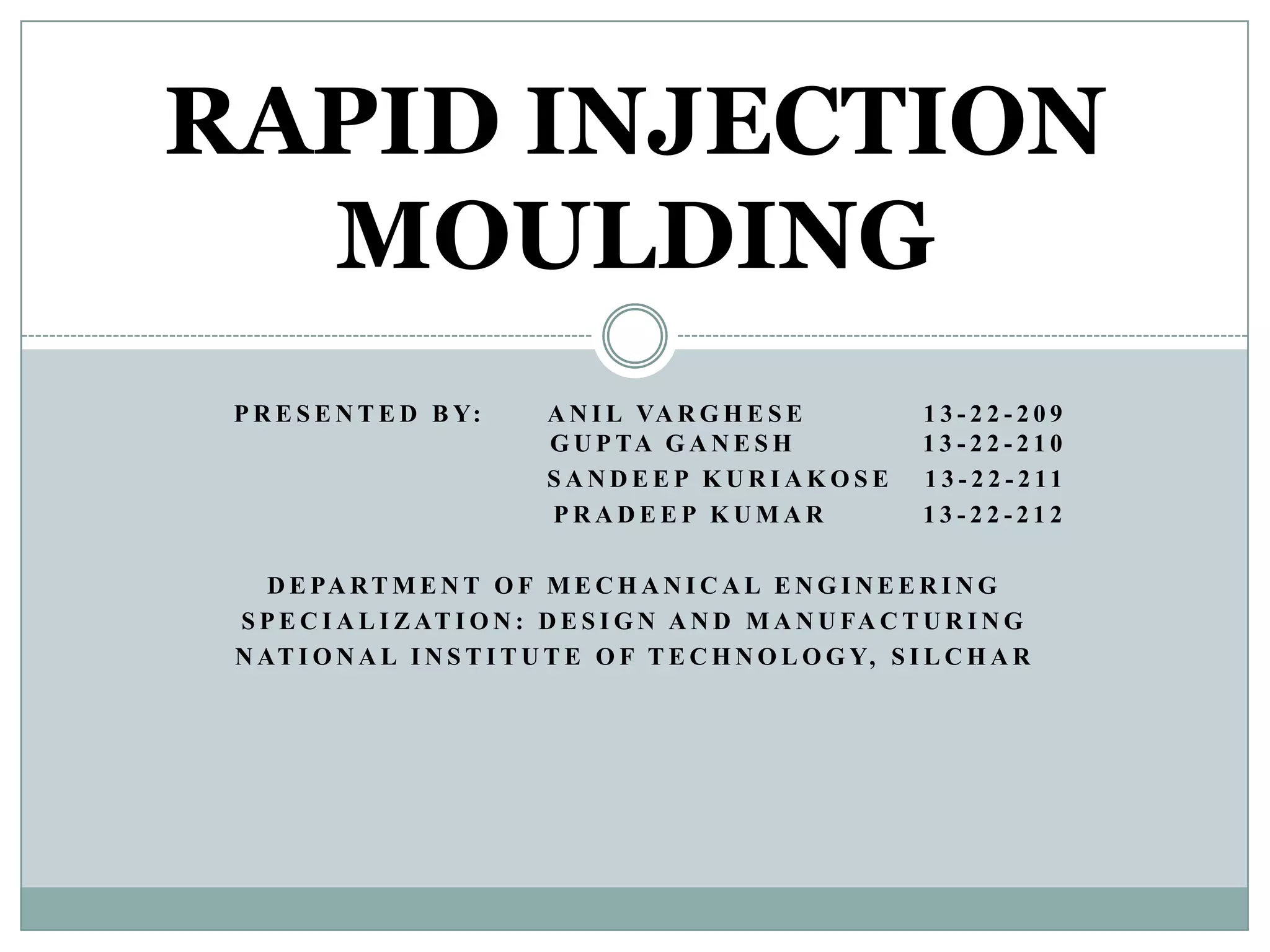 RAPID INJECTION MOULDING

PRESENTED BY: ANIL VARGHESE 13-22-209
GUPTA GANESH 13-22-210
SANDEEP KURIAKOSE 13-22-211
PRADEEP KUMAR 13-22-212

DEPARTMENT OF MECHANICAL ENGINEERING
SPECIALIZATION: DESIGN AND MANUFACTURING
NATIONAL INSTITUTE OF TECHNOLOGY, SILCHAR